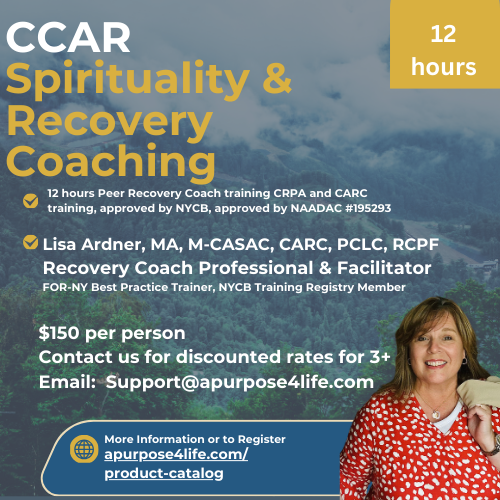 CCAR
Spirituality & Recovery Coaching

12 hours

12 hours Peer Recovery Coach training CRPA and CARC training, approved by NYCB, approved by NAADAC #195293

Lisa Ardner, MA, M-CASAC, CARC, PCLC, RCPF
Recovery Coach Professional & Facilitator
FOR-NY Best Practice Trainer, NYCB Training Registry Member

$150 per person
Contact us for discounted rates for 3+
Email: Support@apurpose4life.com

More Information or to Register
apurpose4life.com/product-catalog